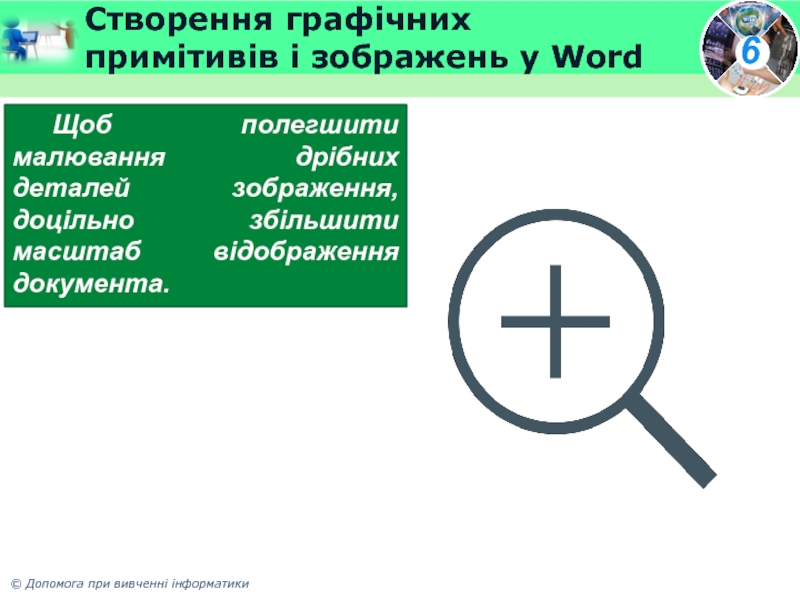 Створення графічних примітивів і зображень у Word

6

Щоб полегшити малювання дрібних деталей зображення, доцільно збільшити масштаб відображення документа.

© Допомога при вивченні інформатики